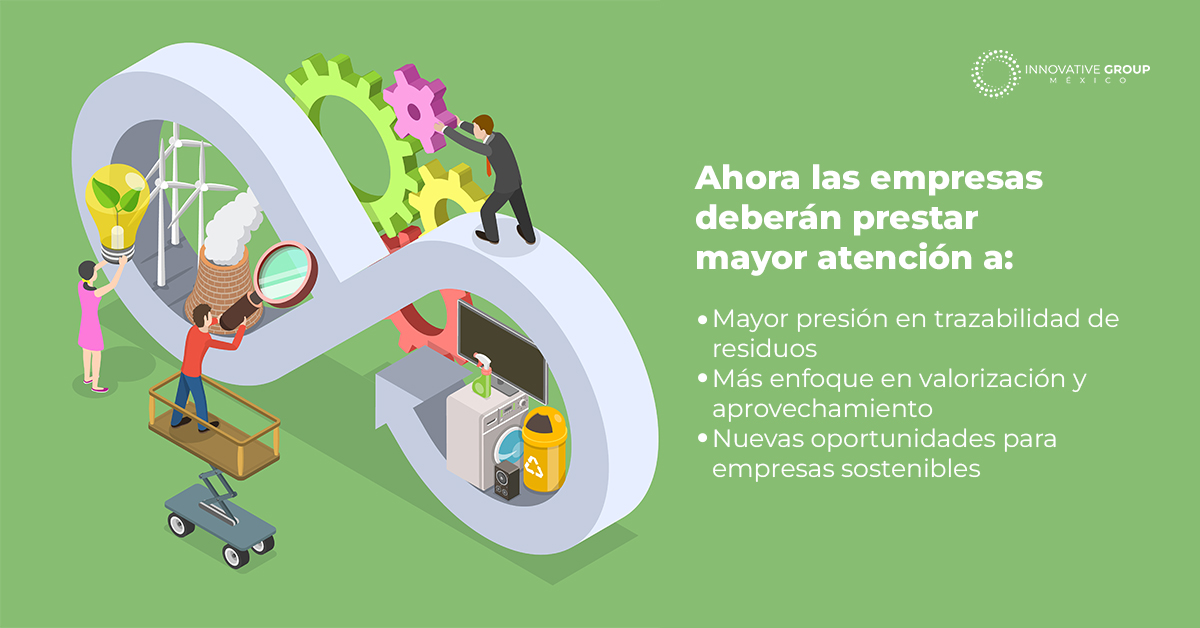 INNOVATIVE GROUP
MÉXICO

Ahora las empresas deberán prestar mayor atención a:

• Mayor presión en trazabilidad de residuos
• Más enfoque en valorización y aprovechamiento
• Nuevas oportunidades para empresas sostenibles